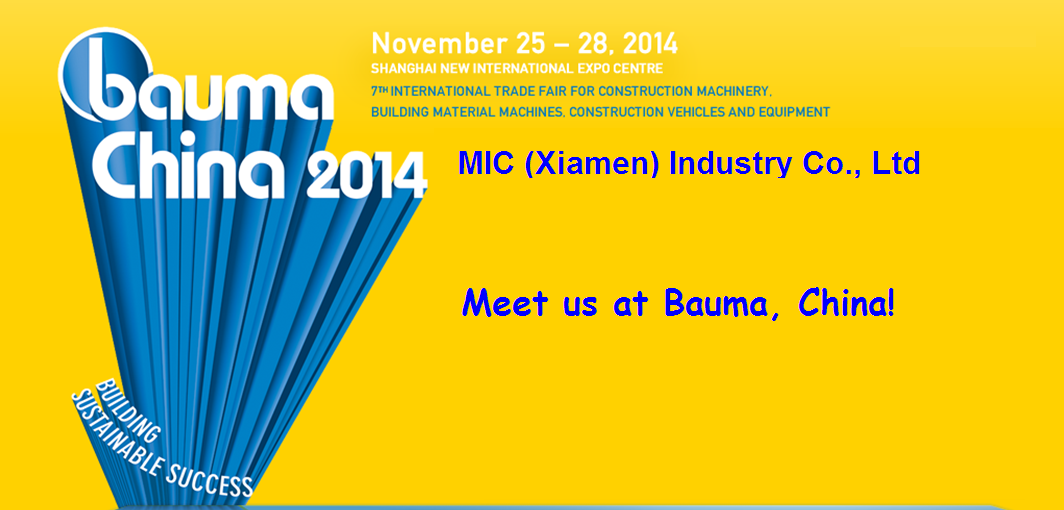 bauma China 2014

November 25 – 28, 2014
SHANGHAI NEW INTERNATIONAL EXPO CENTRE
7TH INTERNATIONAL TRADE FAIR FOR CONSTRUCTION MACHINERY, BUILDING MATERIAL MACHINES, CONSTRUCTION VEHICLES AND EQUIPMENT

MIC (Xiamen) Industry Co., Ltd

Meet us at Bauma, China!

BUILDING SUSTAINABLE SUCCESS